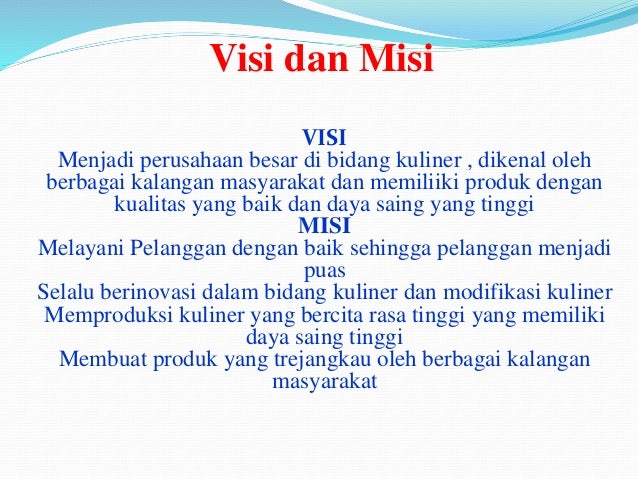 Visi dan Misi

VISI
Menjadi perusahaan besar di bidang kuliner , dikenal oleh berbagai kalangan masyarakat dan memiliiki produk dengan kualitas yang baik dan daya saing yang tinggi
MISI
Melayani Pelanggan dengan baik sehingga pelanggan menjadi puas
Selalu berinovasi dalam bidang kuliner dan modifikasi kuliner
Memproduksi kuliner yang bercita rasa tinggi yang memiliki daya saing tinggi
Membuat produk yang trejangkau oleh berbagai kalangan masyarakat